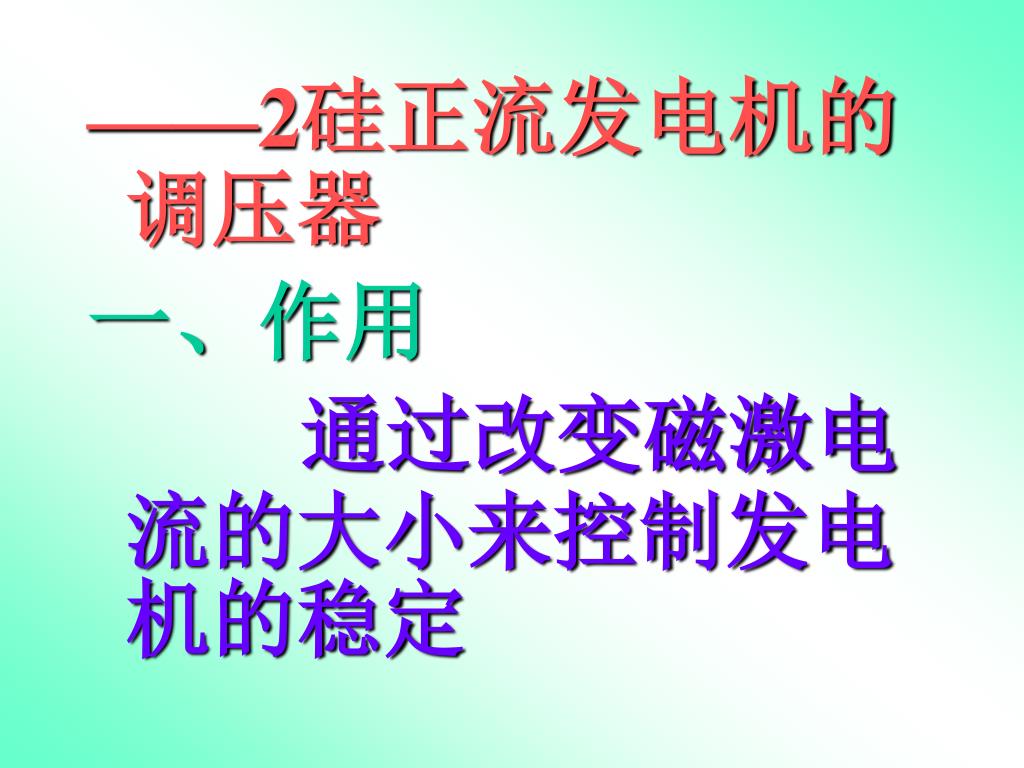 ——2硅正流发电机的调压器

一、作用

通过改变磁激电流的大小来控制发电机的稳定